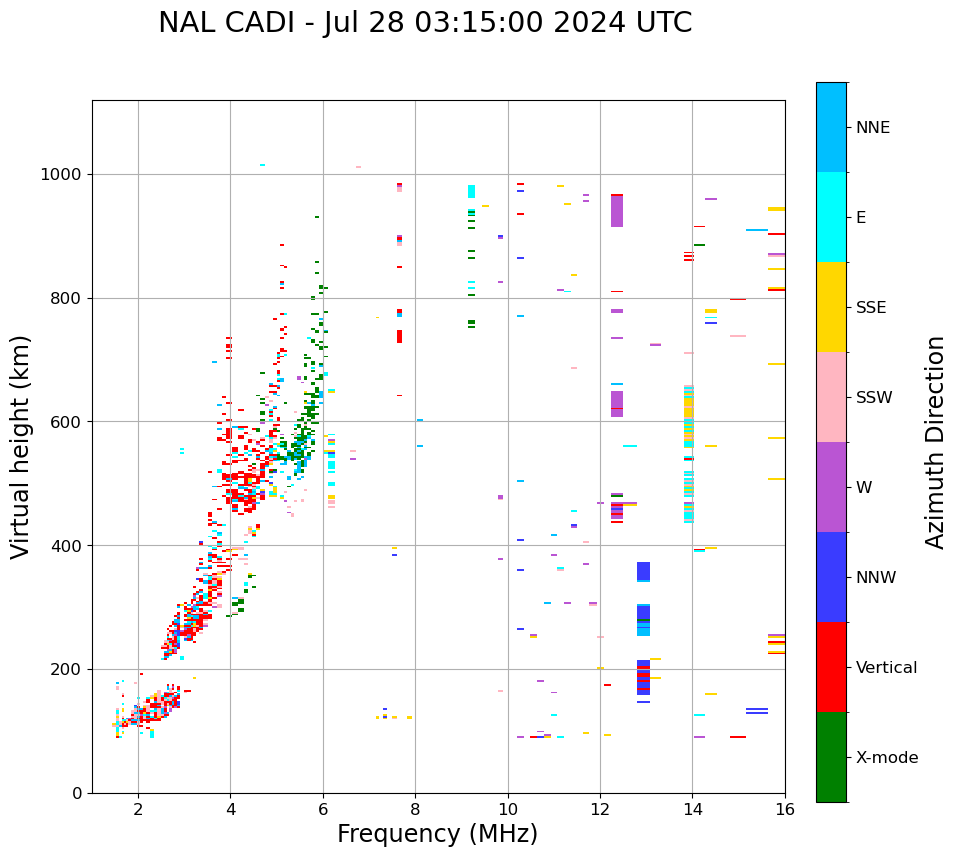 NAL CADI - Jul 28 03:15:00 2024 UTC

Virtual height (km)

1000
800
600
400
200
0

2
4
6
8
10
12
14
16

Frequency (MHz)

NNE
E
SSE
SSW
W
NNW
Vertical
X-mode

Azimuth Direction